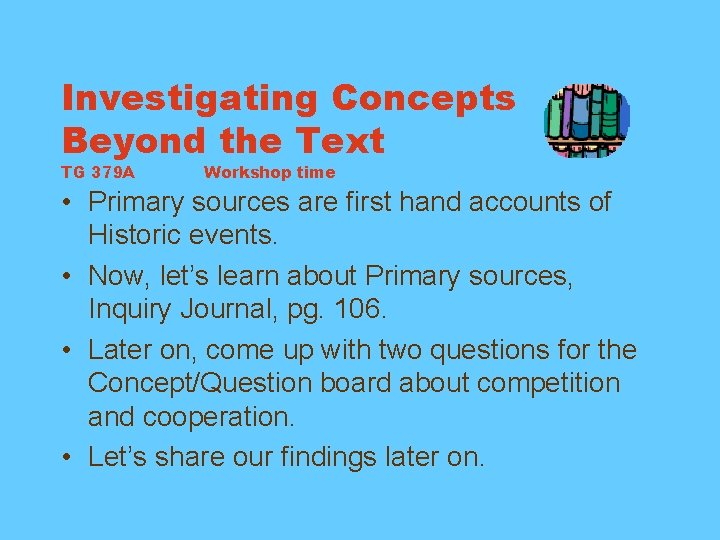 Investigating Concepts Beyond the Text

TG 379A Workshop time

• Primary sources are first hand accounts of Historic events.

• Now, let’s learn about Primary sources, Inquiry Journal, pg. 106.

• Later on, come up with two questions for the Concept/Question board about competition and cooperation.

• Let’s share our findings later on.